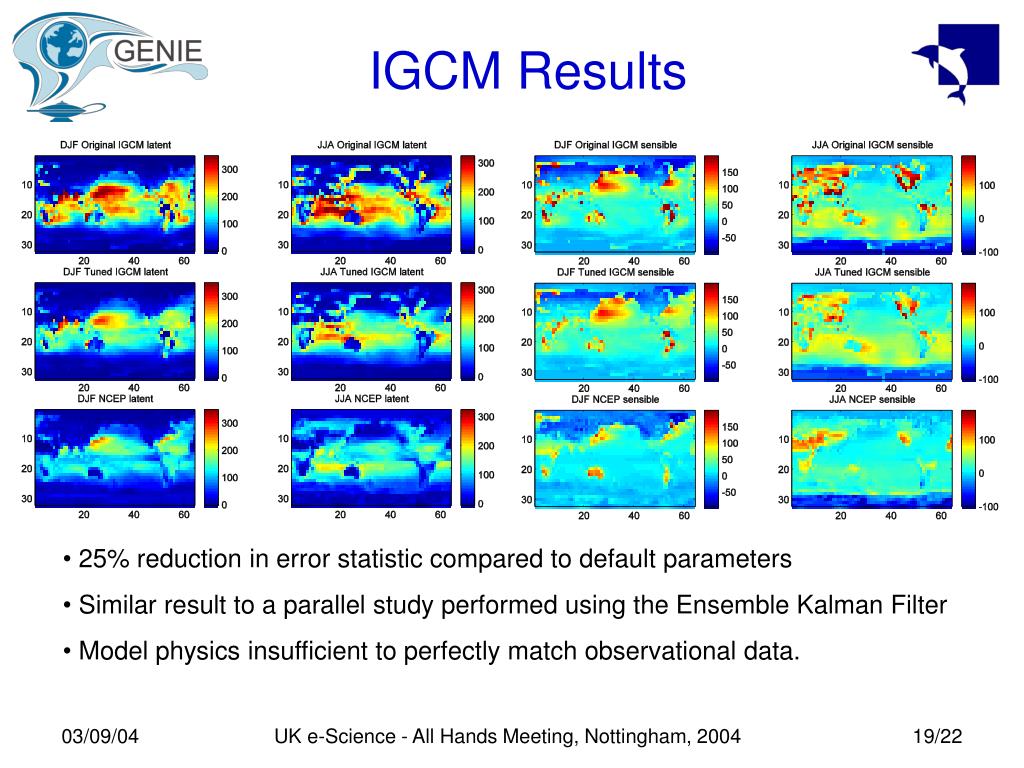 GENIE

IGCM Results

DJF Original IGCM latent

10
20
30
20 40 60
300
200
100
0

JJA Original IGCM latent

10
20
30
20 40 60
300
200
100
0

DJF Original IGCM sensible

10
20
30
20 40 60
150
100
50
0
-50

JJA Original IGCM sensible

10
20
30
20 40 60
100
0
-100

DJF Tuned IGCM latent

10
20
30
20 40 60
300
200
100
0

JJA Tuned IGCM latent

10
20
30
20 40 60
300
200
100
0

DJF Tuned IGCM sensible

10
20
30
20 40 60
150
100
50
0
-50

JJA Tuned IGCM sensible

10
20
30
20 40 60
100
0
-100

DJF NCEP latent

10
20
30
20 40 60
300
200
100
0

JJA NCEP latent

10
20
30
20 40 60
300
200
100
0

DJF NCEP sensible

10
20
30
20 40 60
150
100
50
0
-50

JJA NCEP sensible

10
20
30
20 40 60
100
0
-100

• 25% reduction in error statistic compared to default parameters

• Similar result to a parallel study performed using the Ensemble Kalman Filter

• Model physics insufficient to perfectly match observational data.

03/09/04 UK e-Science - All Hands Meeting, Nottingham, 2004 19/22